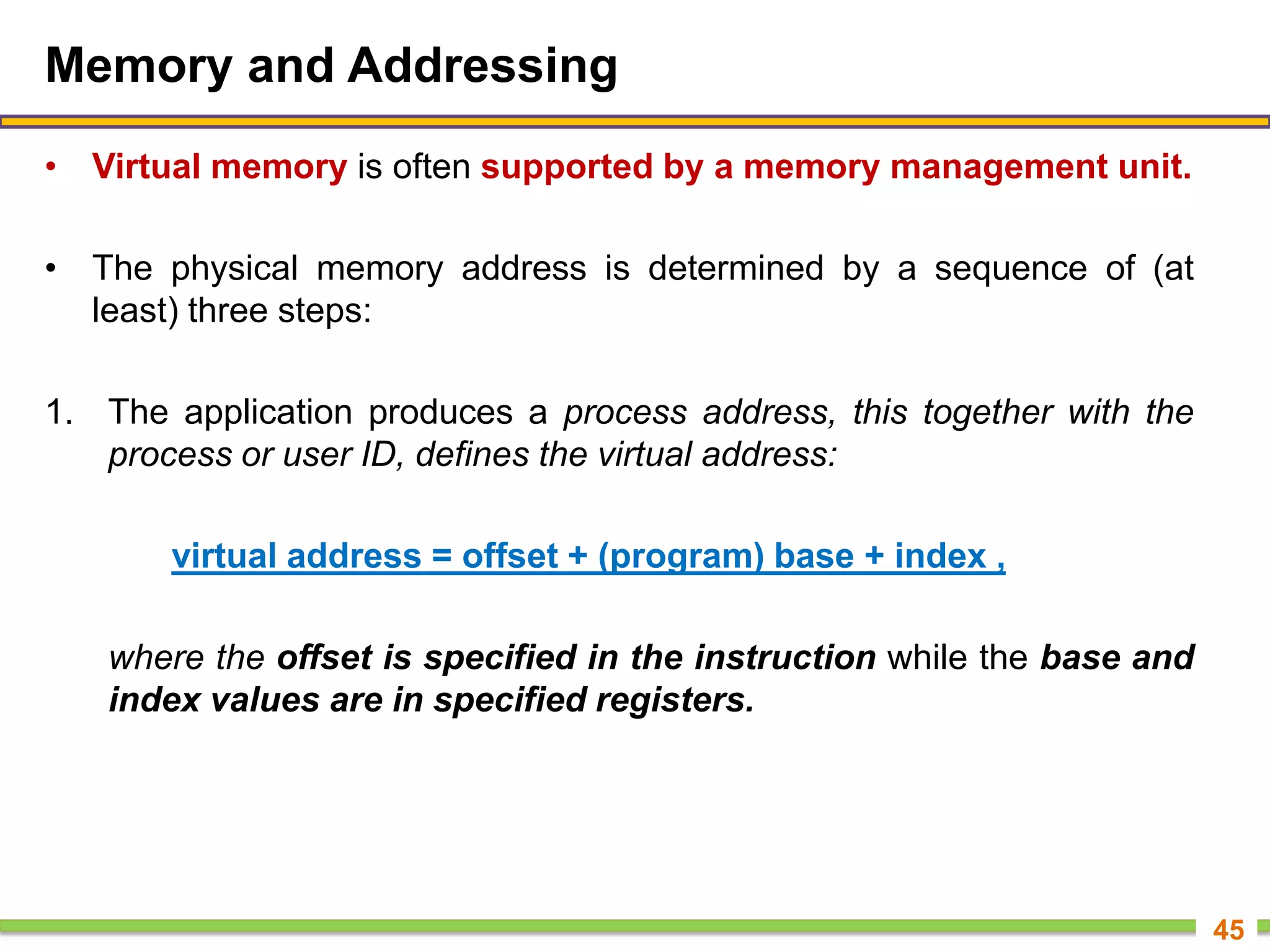 Memory and Addressing

• Virtual memory is often supported by a memory management unit.

• The physical memory address is determined by a sequence of (at least) three steps:

1. The application produces a process address, this together with the process or user ID, defines the virtual address:

virtual address = offset + (program) base + index ,

where the offset is specified in the instruction while the base and index values are in specified registers.

45